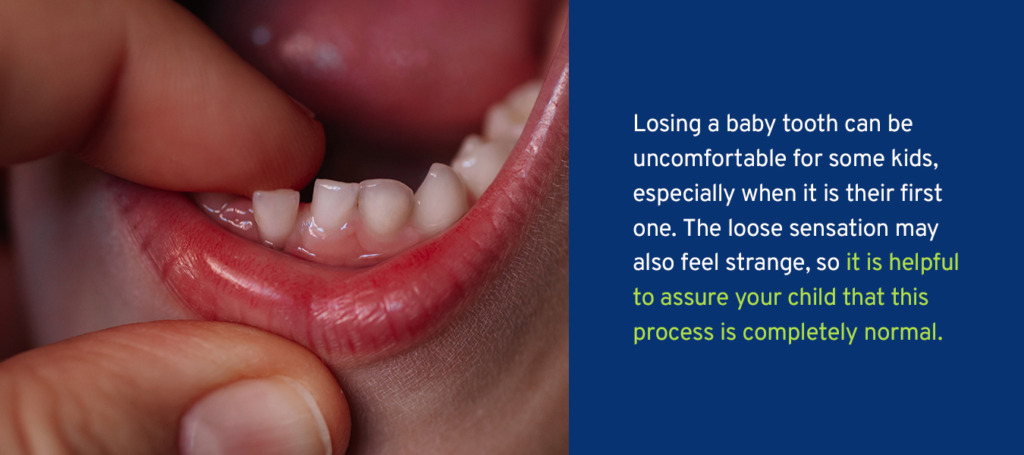 Losing a baby tooth can be uncomfortable for some kids, especially when it is their first one. The loose sensation may also feel strange, so it is helpful to assure your child that this process is completely normal.